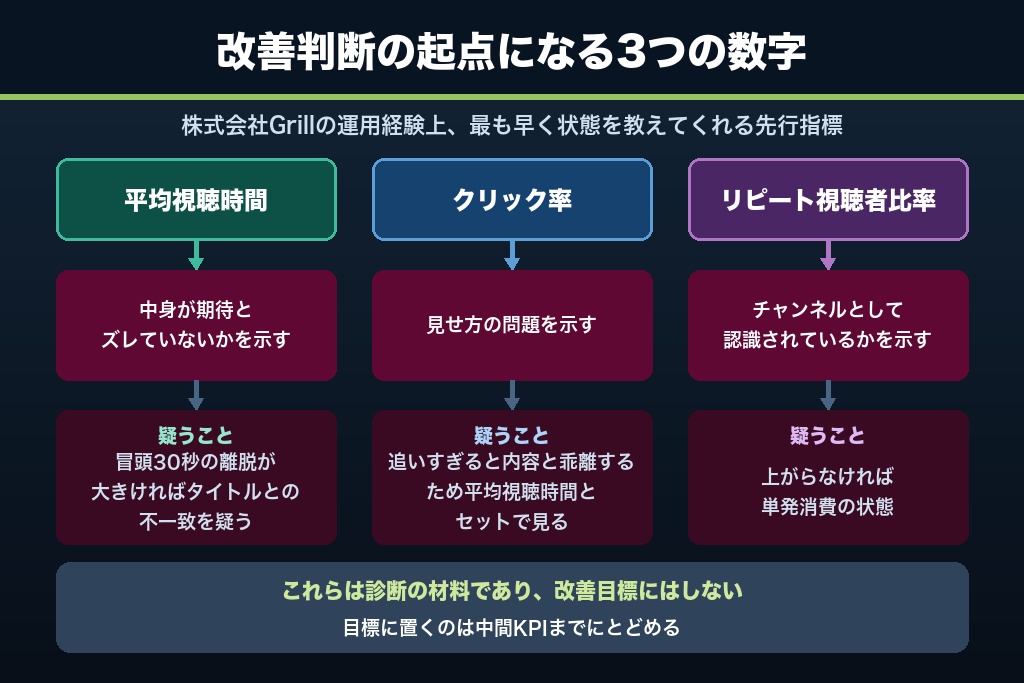 改善判断の起点になる3つの数字

株式会社Grillの運用経験上、最も早く状態を教えてくれる先行指標

平均視聴時間

中身が期待とズレていないかを示す

疑うこと
冒頭30秒の離脱が大きければタイトルとの不一致を疑う

クリック率

見せ方の問題を示す

疑うこと
追いすぎると内容と乖離するため平均視聴時間とセットで見る

リピート視聴者比率

チャンネルとして認識されているかを示す

疑うこと
上がらなければ単発消費の状態

これらは診断の材料であり、改善目標にはしない

目標に置くのは中間KPIまでにとどめる